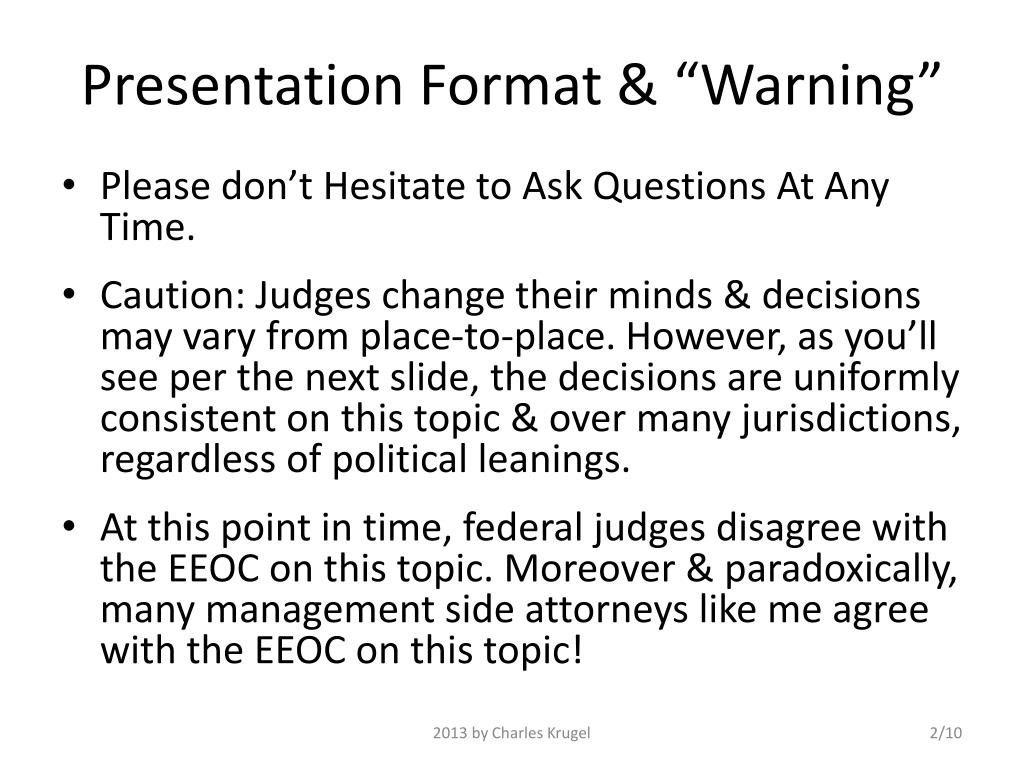 Presentation Format & “Warning”

• Please don’t Hesitate to Ask Questions At Any Time.

• Caution: Judges change their minds & decisions may vary from place-to-place. However, as you’ll see per the next slide, the decisions are uniformly consistent on this topic & over many jurisdictions, regardless of political leanings.

• At this point in time, federal judges disagree with the EEOC on this topic. Moreover & paradoxically, many management side attorneys like me agree with the EEOC on this topic!

2013 by Charles Krugel

2/10